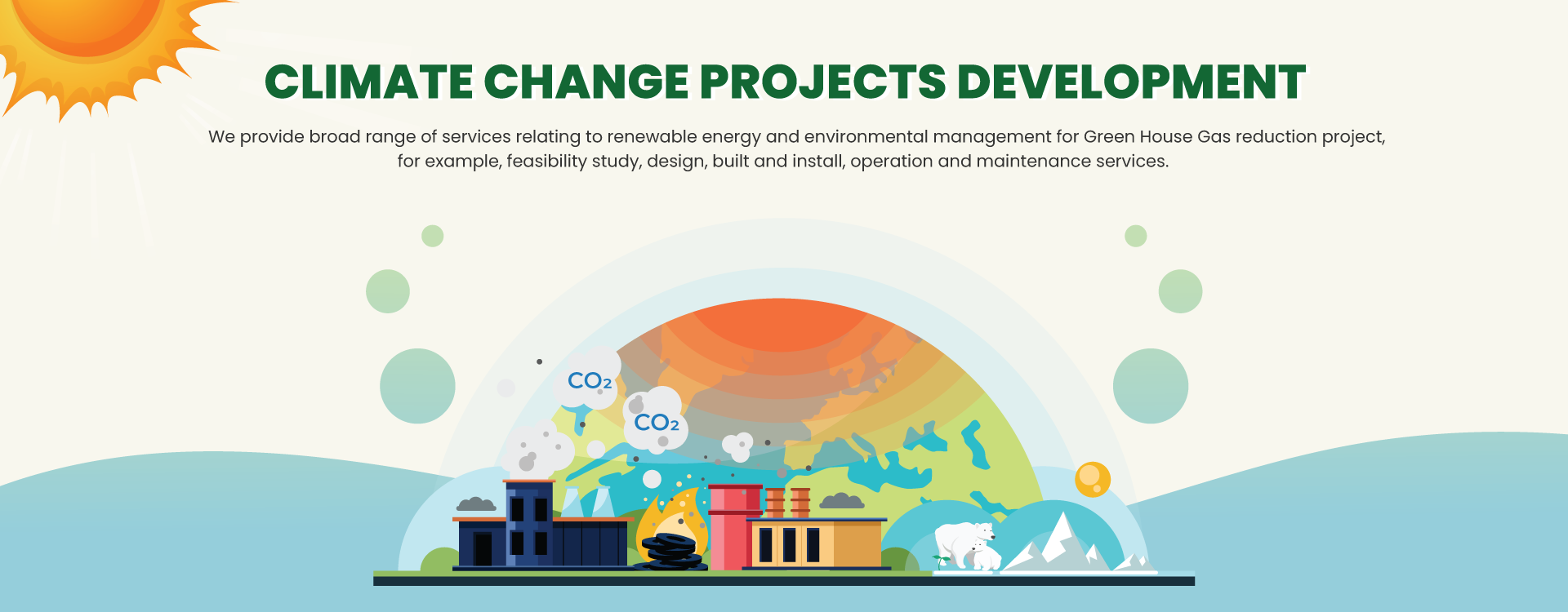 CLIMATE CHANGE PROJECTS DEVELOPMENT

We provide broad range of services relating to renewable energy and environmental management for Green House Gas reduction project, for example, feasibility study, design, built and install, operation and maintenance services.

$CO_2$

$CO_2$